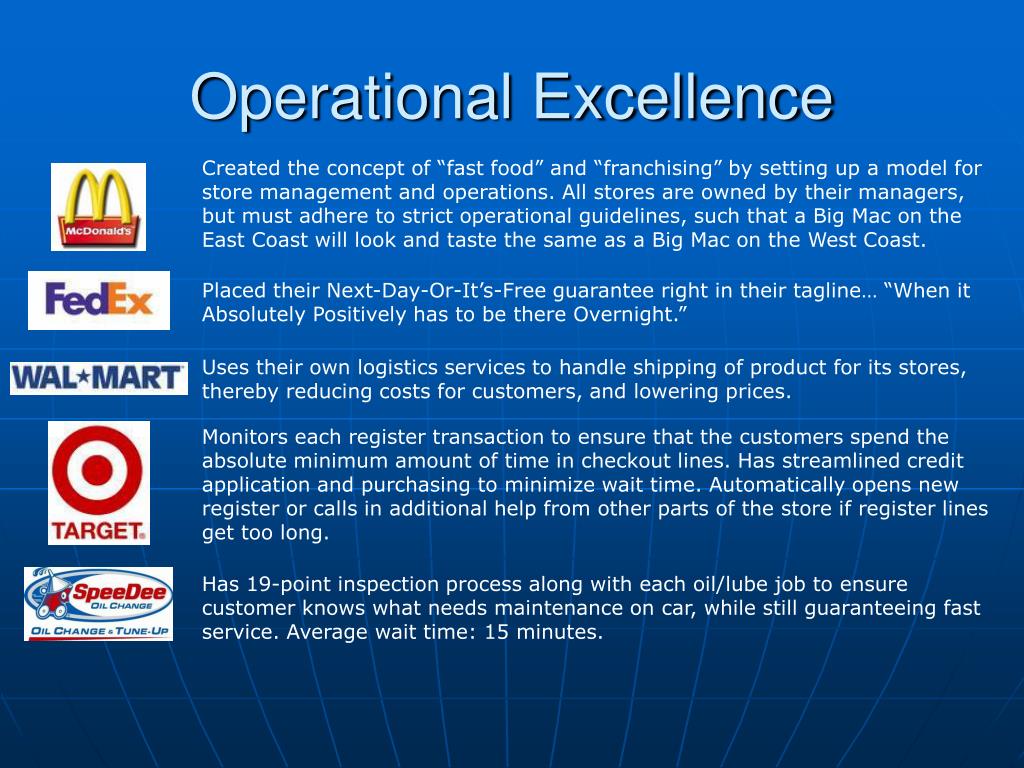 Operational Excellence

McDonald's

Created the concept of “fast food” and “franchising” by setting up a model for store management and operations. All stores are owned by their managers, but must adhere to strict operational guidelines, such that a Big Mac on the East Coast will look and taste the same as a Big Mac on the West Coast.

FedEx

Placed their Next-Day-Or-It’s-Free guarantee right in their tagline… “When it Absolutely Positively has to be there Overnight.”

WAL★MART

Uses their own logistics services to handle shipping of product for its stores, thereby reducing costs for customers, and lowering prices.

TARGET

Monitors each register transaction to ensure that the customers spend the absolute minimum amount of time in checkout lines. Has streamlined credit application and purchasing to minimize wait time. Automatically opens new register or calls in additional help from other parts of the store if register lines get too long.

SpeeDee OIL CHANGE OIL CHANGE & TUNE-UP

Has 19-point inspection process along with each oil/lube job to ensure customer knows what needs maintenance on car, while still guaranteeing fast service. Average wait time: 15 minutes.